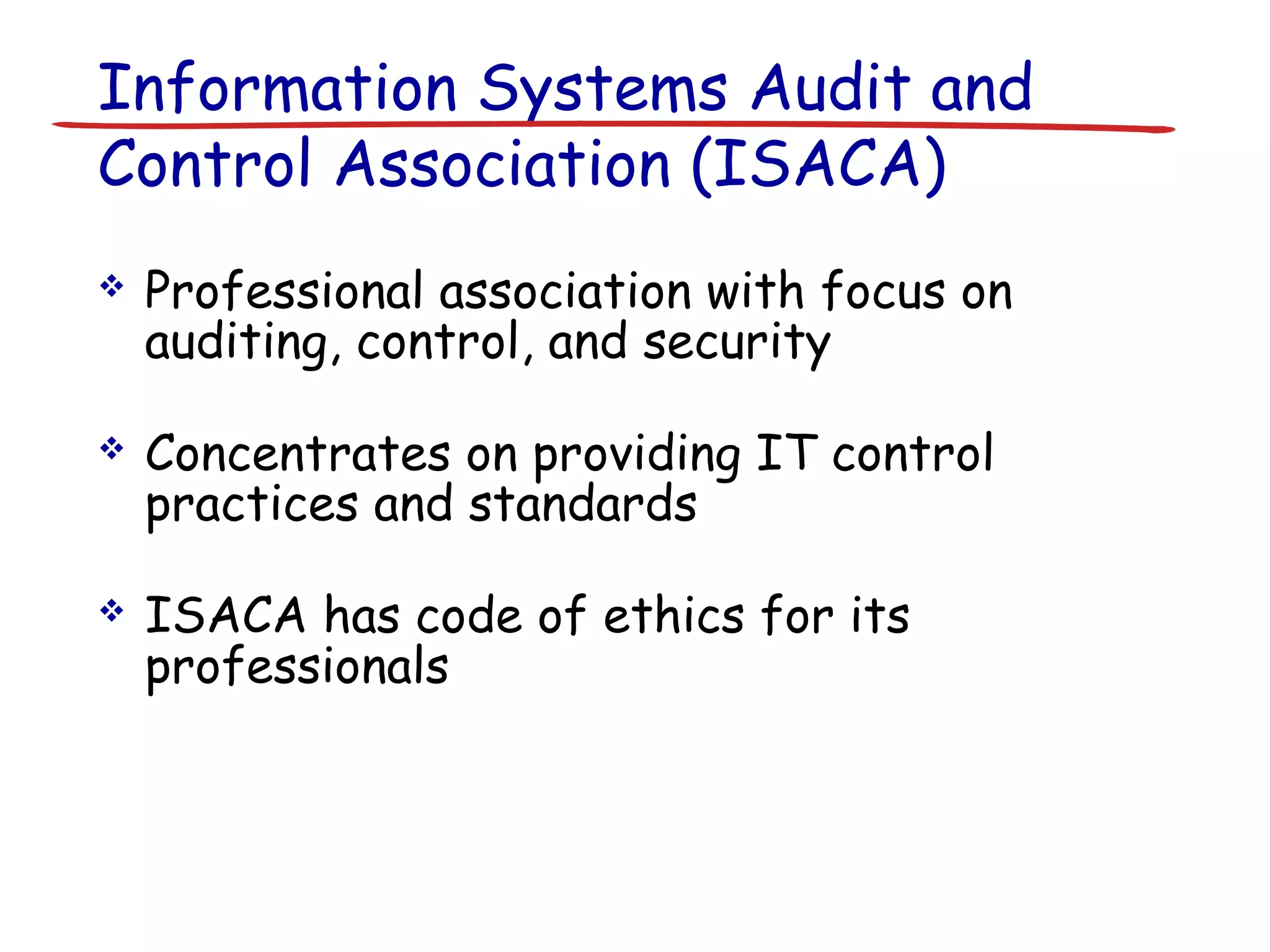 Information Systems Audit and Control Association (ISACA)

❖ Professional association with focus on auditing, control, and security

❖ Concentrates on providing IT control practices and standards

❖ ISACA has code of ethics for its professionals